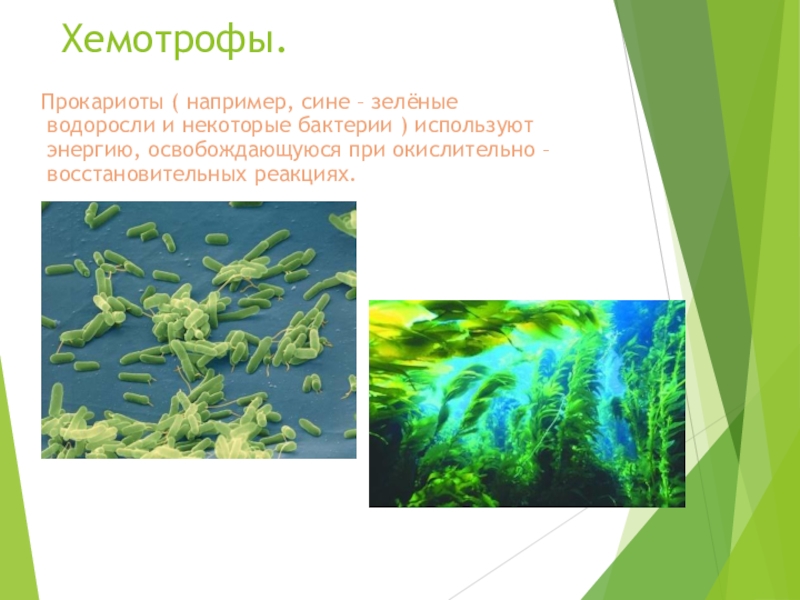 Хемотрофы.

Прокариоты ( например, сине – зелёные водоросли и некоторые бактерии ) используют энергию, освобождающуюся при окислительно – восстановительных реакциях.